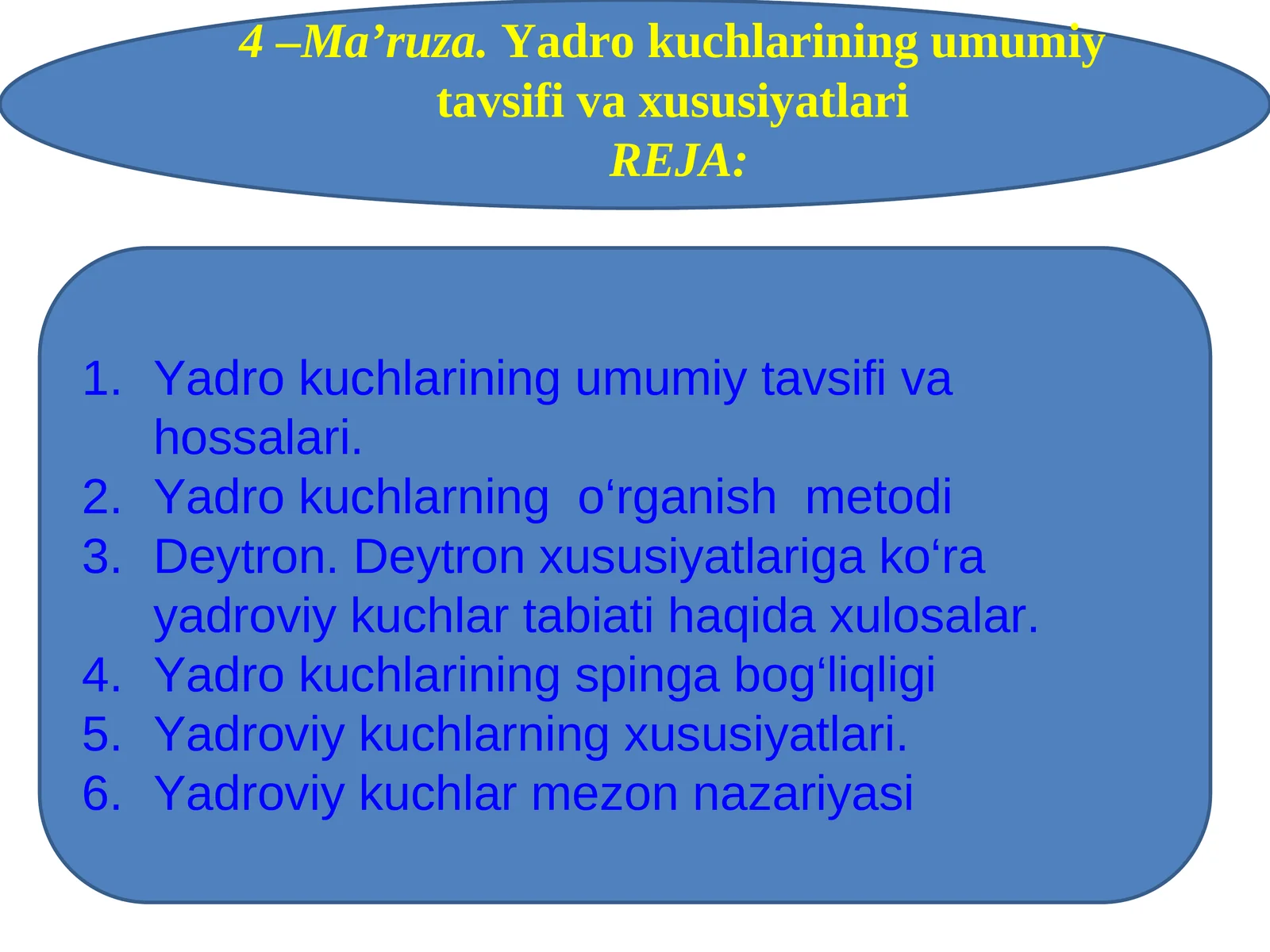 4 –Ma’ruza. Yadro kuchlarining umumiy tavsifi va xususiyatlari
REJA:

1. Yadro kuchlarining umumiy tavsifi va hossalari.
2. Yadro kuchlarning o‘rganish metodi
3. Deytron. Deytron xususiyatlariga ko‘ra yadroviy kuchlar tabiati haqida xulosalar.
4. Yadro kuchlarining spinga bog‘liqligi
5. Yadroviy kuchlarning xususiyatlari.
6. Yadroviy kuchlar mezon nazariyasi